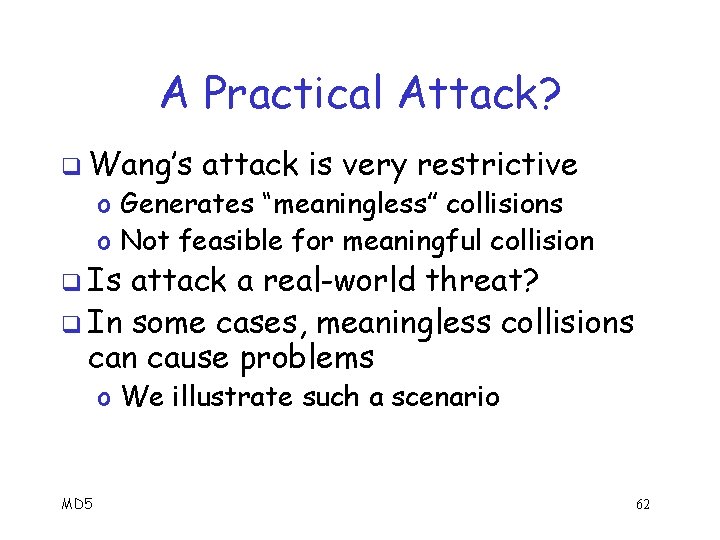 A Practical Attack?

❑ Wang's attack is very restrictive
o Generates "meaningless" collisions
o Not feasible for meaningful collision

❑ Is attack a real-world threat?

❑ In some cases, meaningless collisions can cause problems
o We illustrate such a scenario

MD5

62